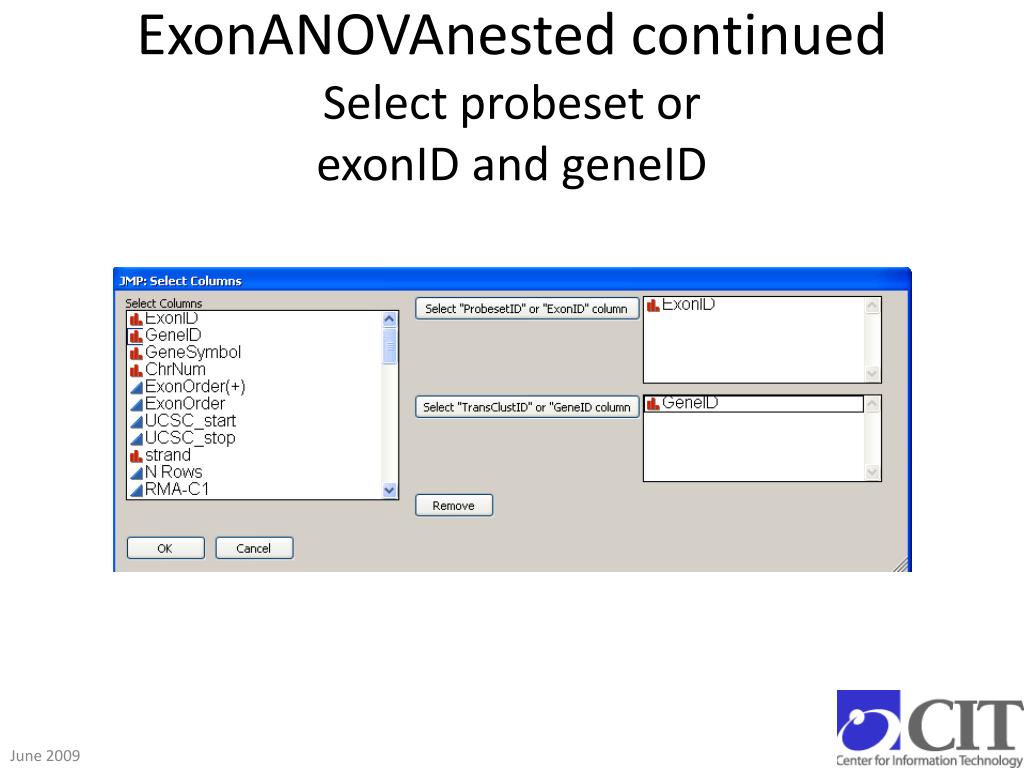 ExonANOVAnested continued
Select probeset or exonID and geneID

JMP: Select Columns

Select Columns
ExonID
GeneID
GeneSymbol
ChrNum
ExonOrder(+)
ExonOrder
UCSC_start
UCSC_stop
strand
N Rows
RMA-C1

Select "ProbesetID" or "ExonID" column
ExonID

Select "TransClustID" or "GeneID column
GeneID

Remove

OK
Cancel

June 2009

CIT
Center for Information Technology